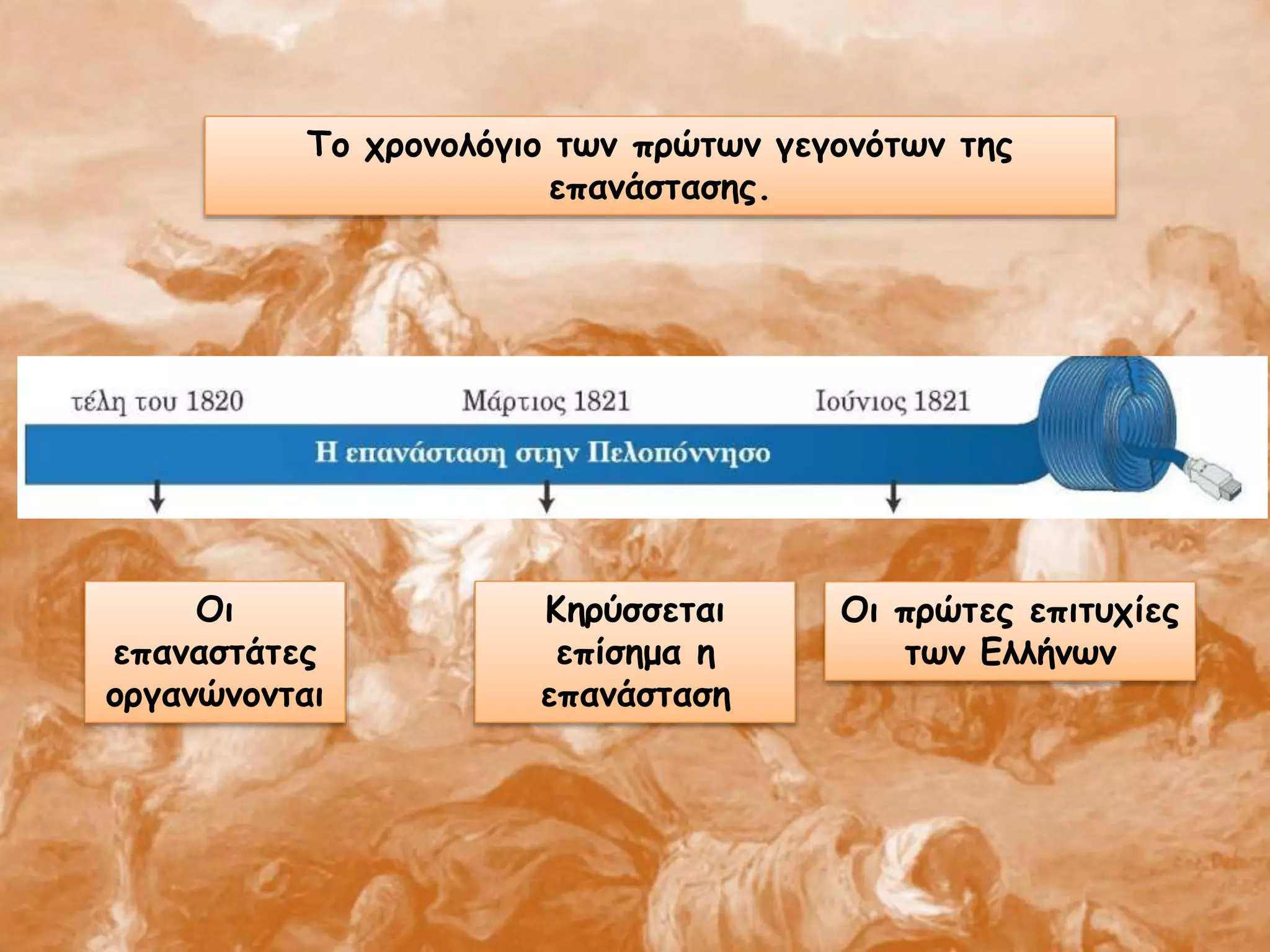 Το χρονολόγιο των πρώτων γεγονότων της επανάστασης.

τέλη του 1820

Μάρτιος 1821

Ιούνιος 1821

Η επανάσταση στην Πελοπόννησο

Οι επαναστάτες οργανώνονται

Κηρύσσεται επίσημα η επανάσταση

Οι πρώτες επιτυχίες των Ελλήνων